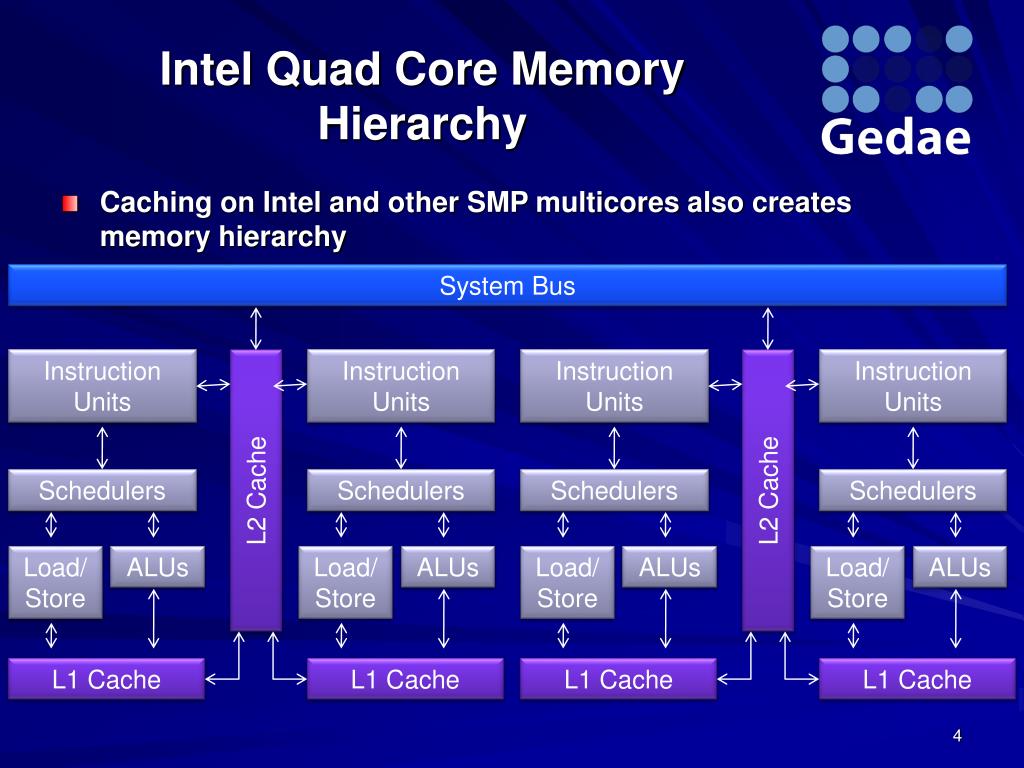 Intel Quad Core Memory Hierarchy

Gedae

Caching on Intel and other SMP multicores also creates memory hierarchy

System Bus

Instruction Units

L2 Cache

Instruction Units

Instruction Units

L2 Cache

Instruction Units

Schedulers

Schedulers

Schedulers

Schedulers

Load/ Store

ALUs

Load/ Store

ALUs

Load/ Store

ALUs

Load/ Store

ALUs

L1 Cache

L1 Cache

L1 Cache

L1 Cache

4